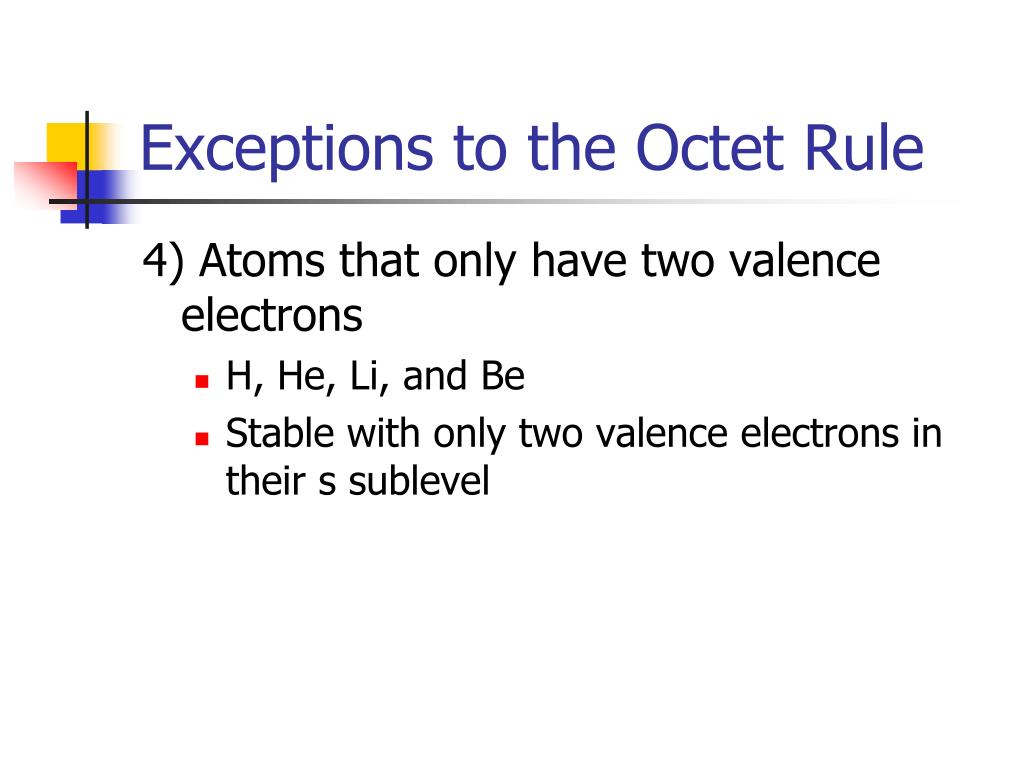 Exceptions to the Octet Rule

4) Atoms that only have two valence electrons

- H, He, Li, and Be
- Stable with only two valence electrons in their s sublevel